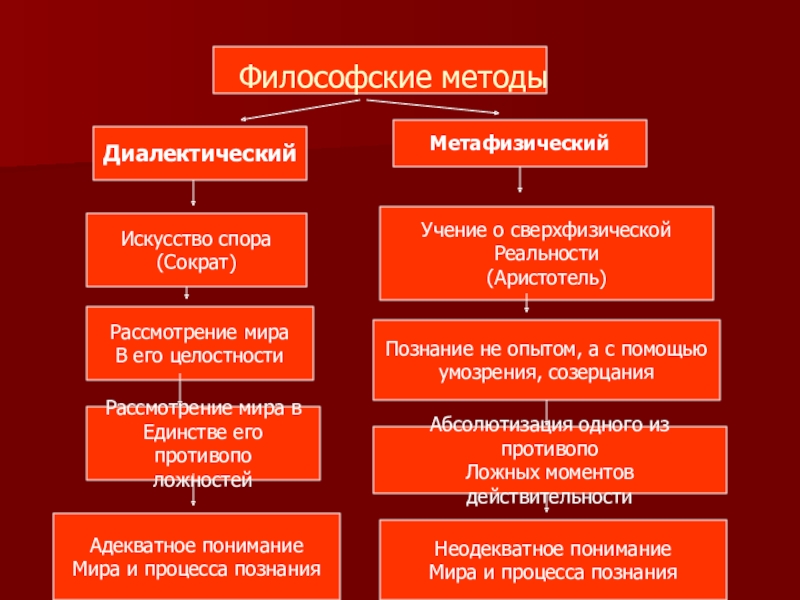 Философские методы

Диалектический

Искусство спора
(Сократ)

Рассмотрение мира
В его целостности

Рассмотрение мира в
Единстве его
противопо
ложностей

Адекватное понимание
Мира и процесса познания

Метафизический

Учение о сверхфизической
Реальности
(Аристотель)

Познание не опытом, а с помощью
умозрения, созерцания

Абсолютизация одного из
противопо
Ложных моментов
действительности

Неодекватное понимание
Мира и процесса познания